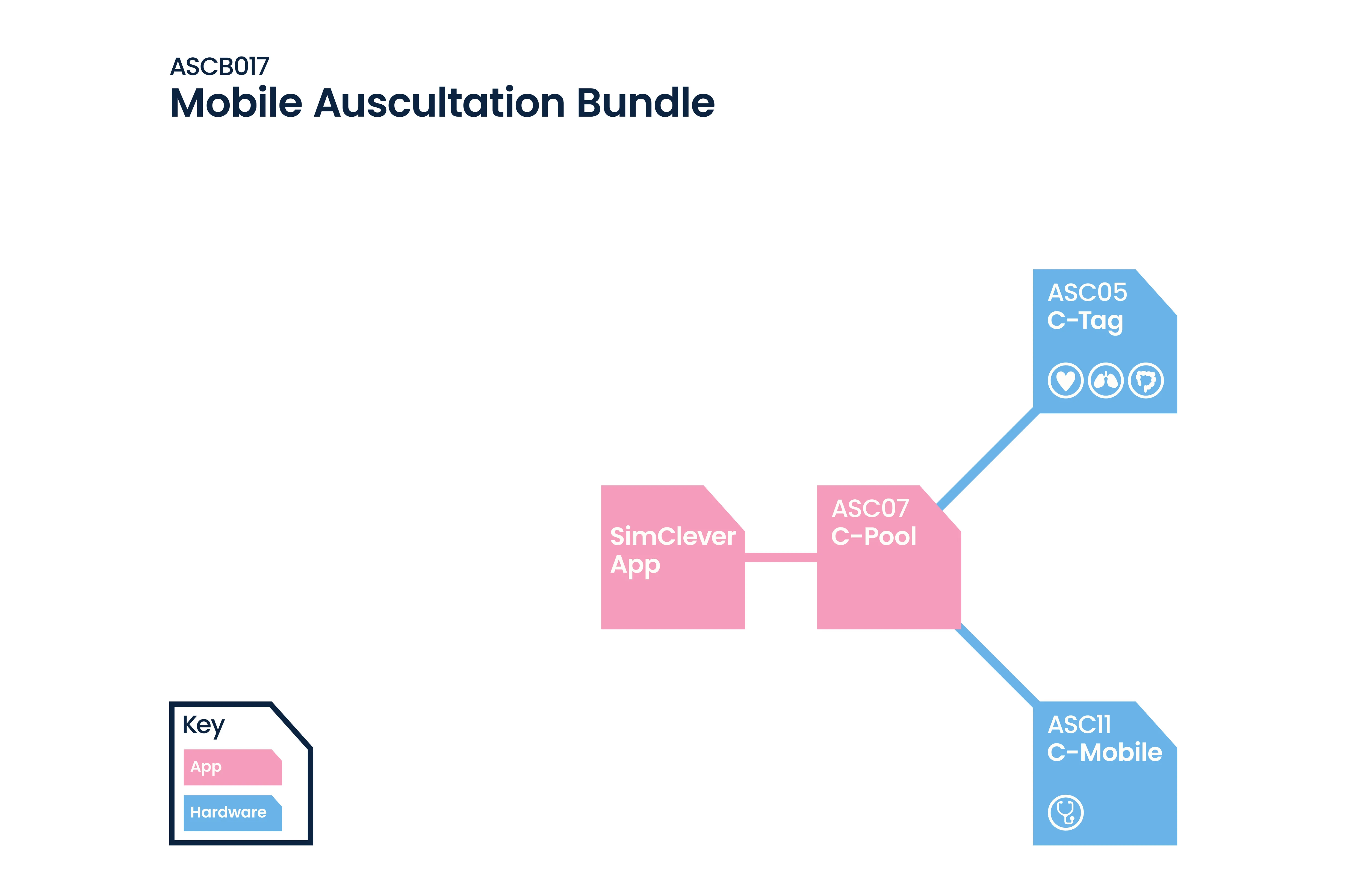 ASCB017
Mobile Auscultation Bundle

ASC05
C-Tag

SimClever App

ASC07
C-Pool

ASC11
C-Mobile

Key
App
Hardware